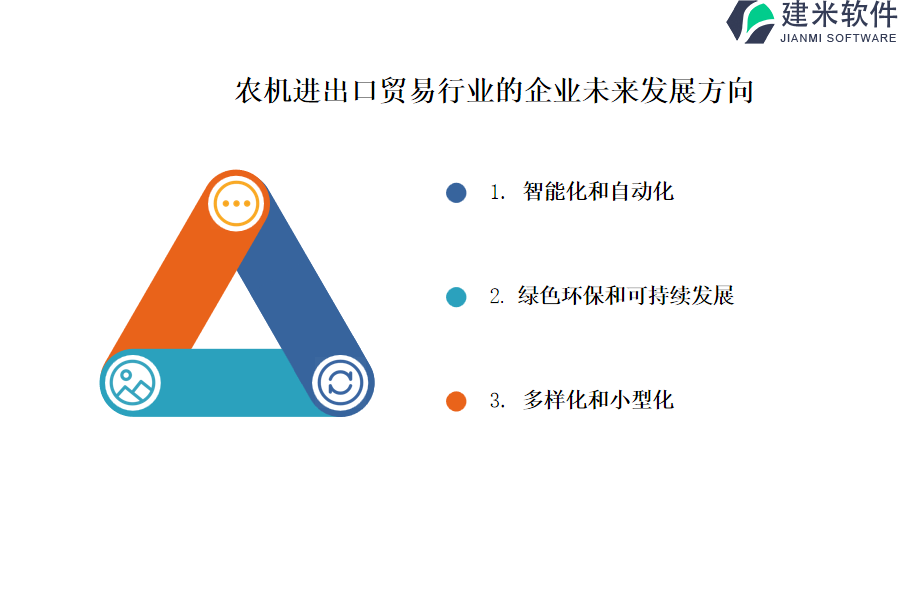 建米软件
JIANMI SOFTWARE

农机进出口贸易行业的企业未来发展方向

1. 智能化和自动化

2. 绿色环保和可持续发展

3. 多样化和小型化